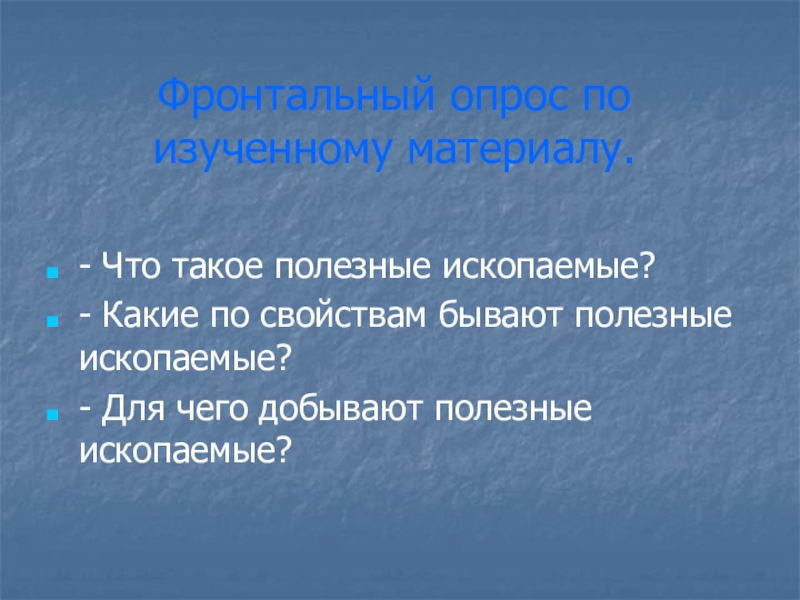 Фронтальный опрос по изученному материалу.

- Что такое полезные ископаемые?
- Какие по свойствам бывают полезные ископаемые?
- Для чего добывают полезные ископаемые?